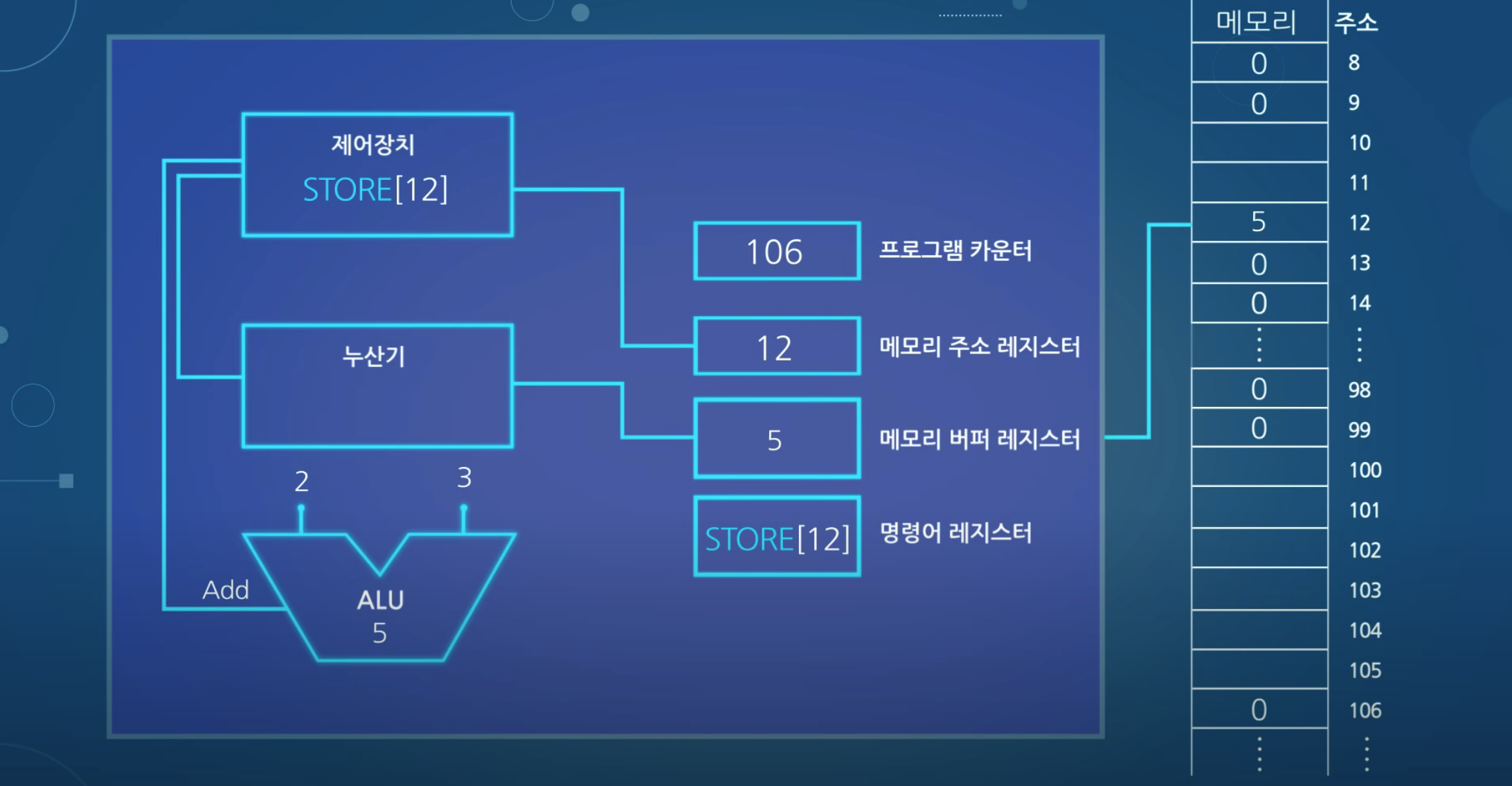 제어장치
STORE[12]

누산기

2
3
Add
ALU
5

106
프로그램 카운터

12
메모리 주소 레지스터

5
메모리 버퍼 레지스터

STORE[12]
명령어 레지스터

| 메모리 | 주소 |
|---|---|
| 0 | 8 |
| 0 | 9 |
|  | 10 |
|  | 11 |
| 5 | 12 |
| 0 | 13 |
| 0 | 14 |
| ⋮ | ⋮ |
| 0 | 98 |
| 0 | 99 |
|  | 100 |
|  | 101 |
|  | 102 |
|  | 103 |
|  | 104 |
|  | 105 |
| 0 | 106 |
| ⋮ | ⋮ |